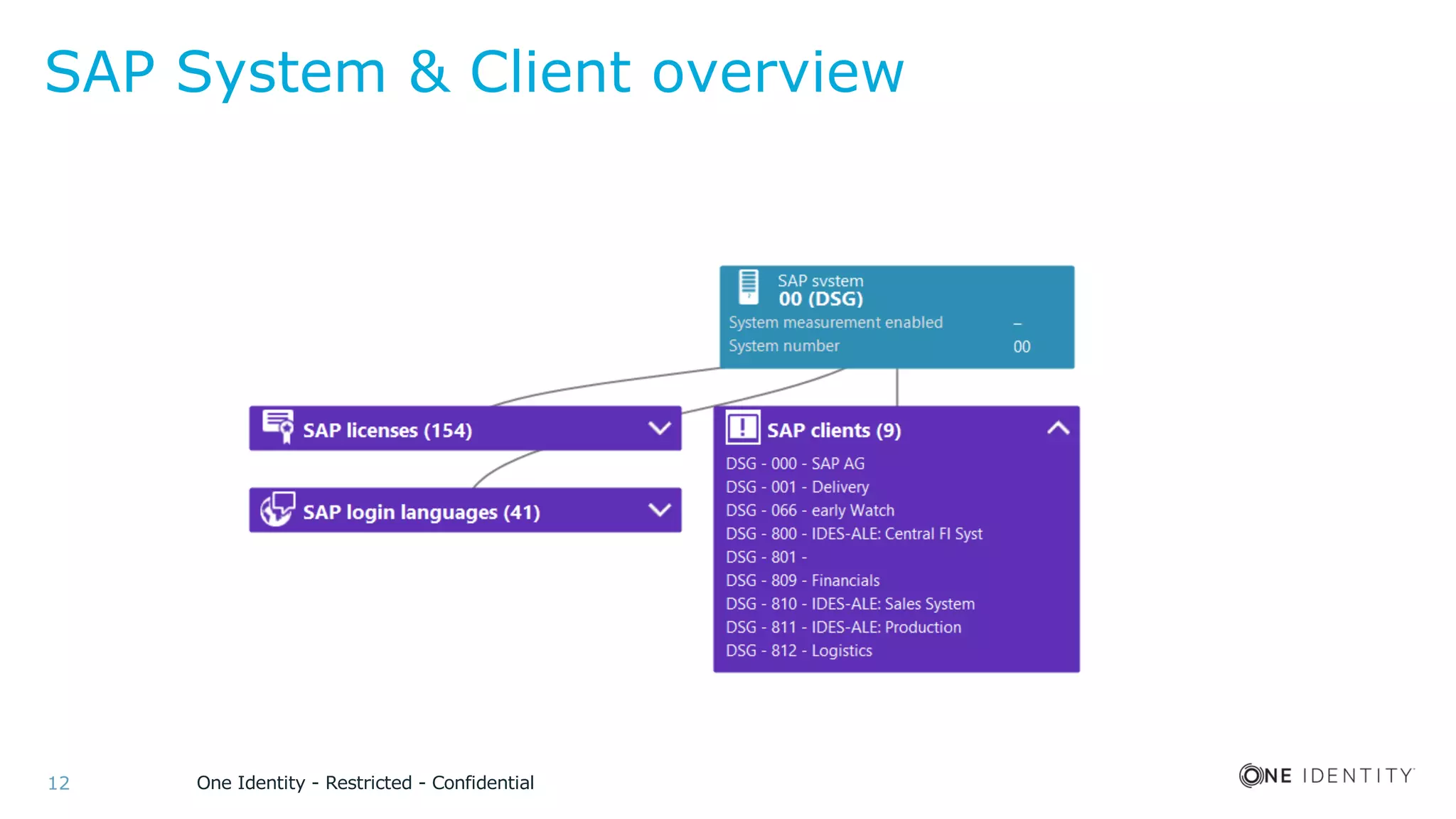 SAP System & Client overview

SAP system
00 (DSG)
System measurement enabled –
System number 00

SAP licenses (154)

SAP login languages (41)

SAP clients (9)
DSG - 000 - SAP AG
DSG - 001 - Delivery
DSG - 066 - early Watch
DSG - 800 - IDES-ALE: Central FI Syst
DSG - 801 -
DSG - 809 - Financials
DSG - 810 - IDES-ALE: Sales System
DSG - 811 - IDES-ALE: Production
DSG - 812 - Logistics

12 One Identity - Restricted - Confidential

ONE IDENTITY